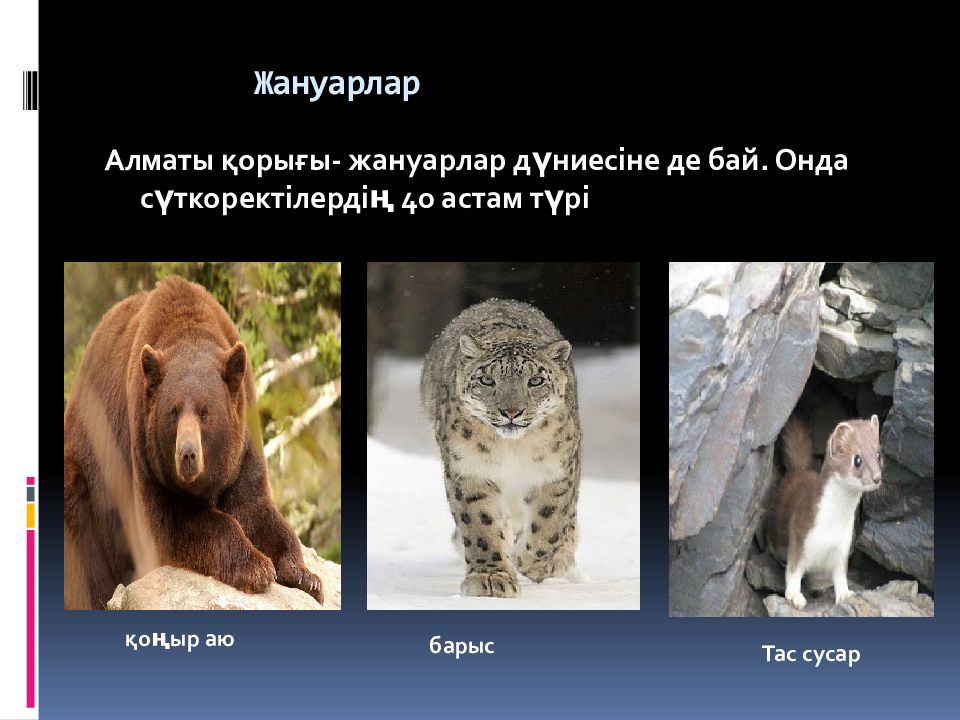 Жануарлар

Алматы қорығы- жануарлар дүниесіне де бай. Онда сүткоректілердің 40 астам түрі

қоңыр аю

барыс

Тас сусар